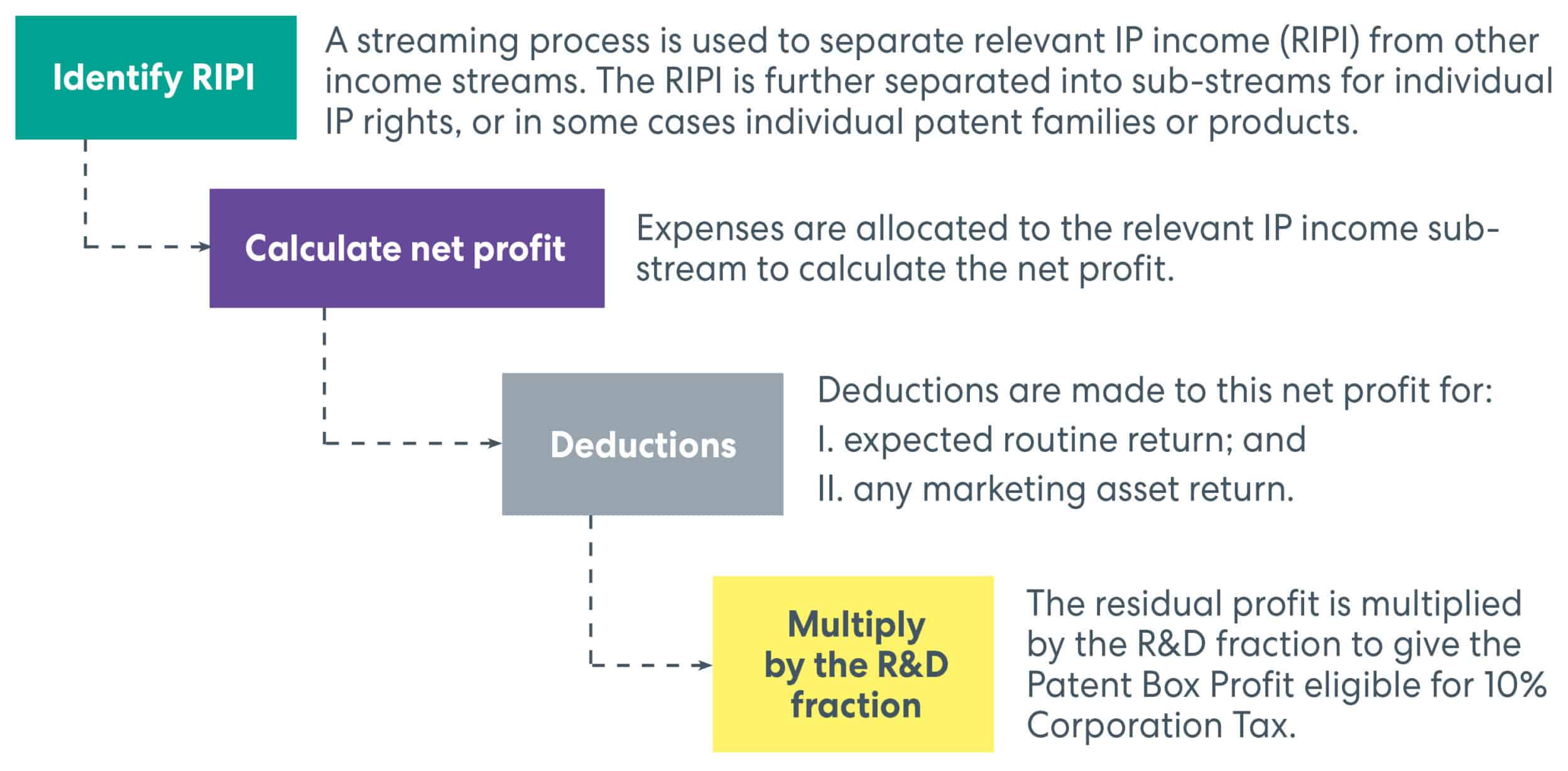 Identify RIPI

A streaming process is used to separate relevant IP income (RIPI) from other income streams. The RIPI is further separated into sub-streams for individual IP rights, or in some cases individual patent families or products.

Calculate net profit

Expenses are allocated to the relevant IP income sub-stream to calculate the net profit.

Deductions

Deductions are made to this net profit for:
I. expected routine return; and
II. any marketing asset return.

Multiply by the R&D fraction

The residual profit is multiplied by the R&D fraction to give the Patent Box Profit eligible for 10% Corporation Tax.